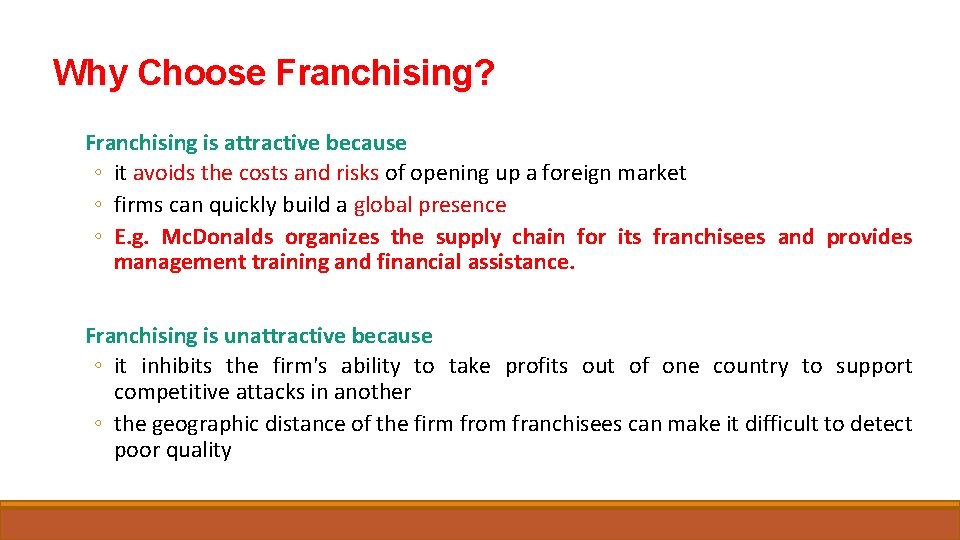 Why Choose Franchising?

Franchising is attractive because
◦ it avoids the costs and risks of opening up a foreign market
◦ firms can quickly build a global presence
◦ E.g. McDonalds organizes the supply chain for its franchisees and provides management training and financial assistance.

Franchising is unattractive because
◦ it inhibits the firm's ability to take profits out of one country to support competitive attacks in another
◦ the geographic distance of the firm from franchisees can make it difficult to detect poor quality